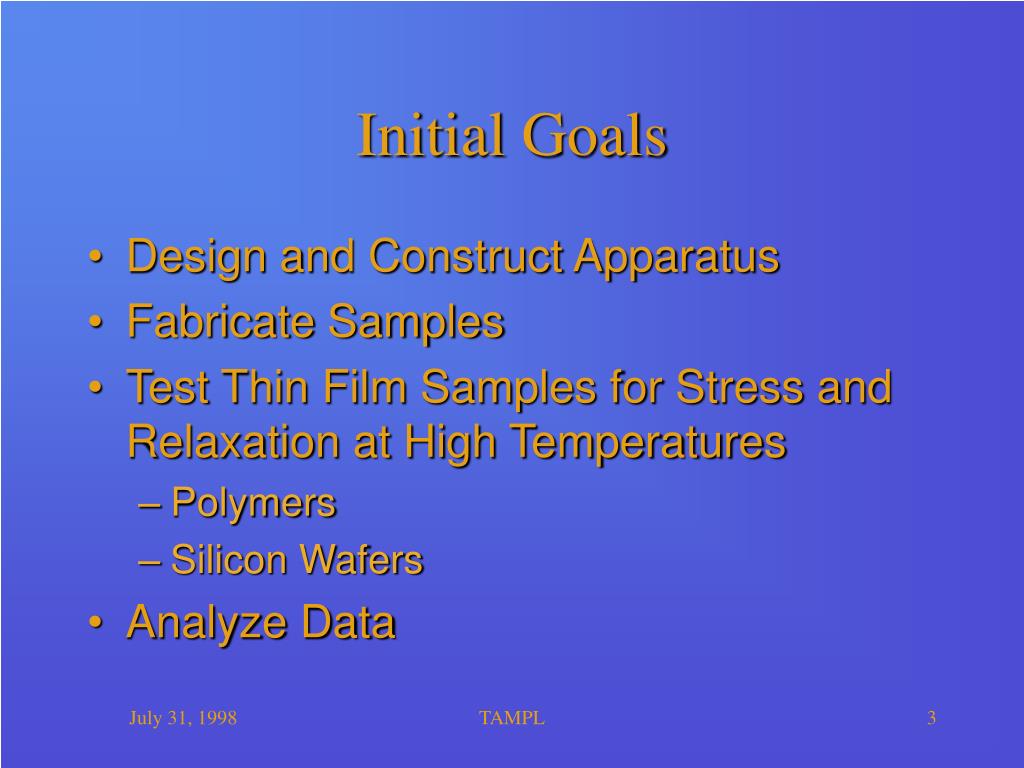 Initial Goals

• Design and Construct Apparatus
• Fabricate Samples
• Test Thin Film Samples for Stress and Relaxation at High Temperatures
– Polymers
– Silicon Wafers
• Analyze Data

July 31, 1998
TAMPL
3